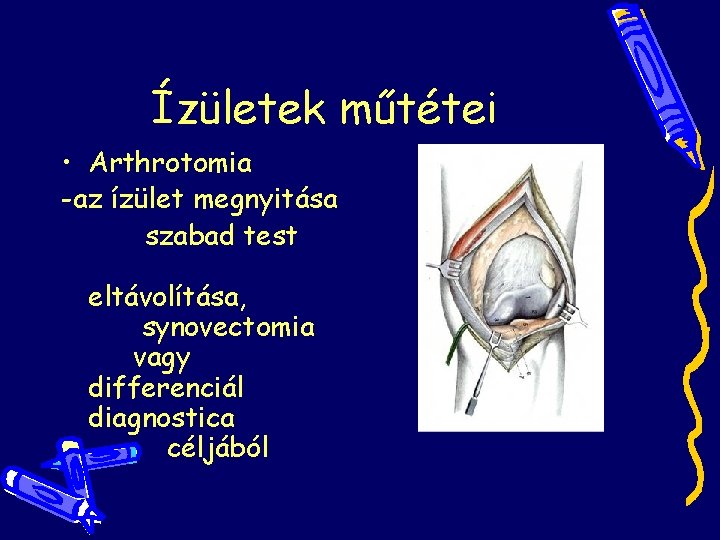 Ízületek műtétei

• Arthrotomia

-az ízület megnyitása szabad test

eltávolítása, synovectomia vagy differenciál diagnostica céljából